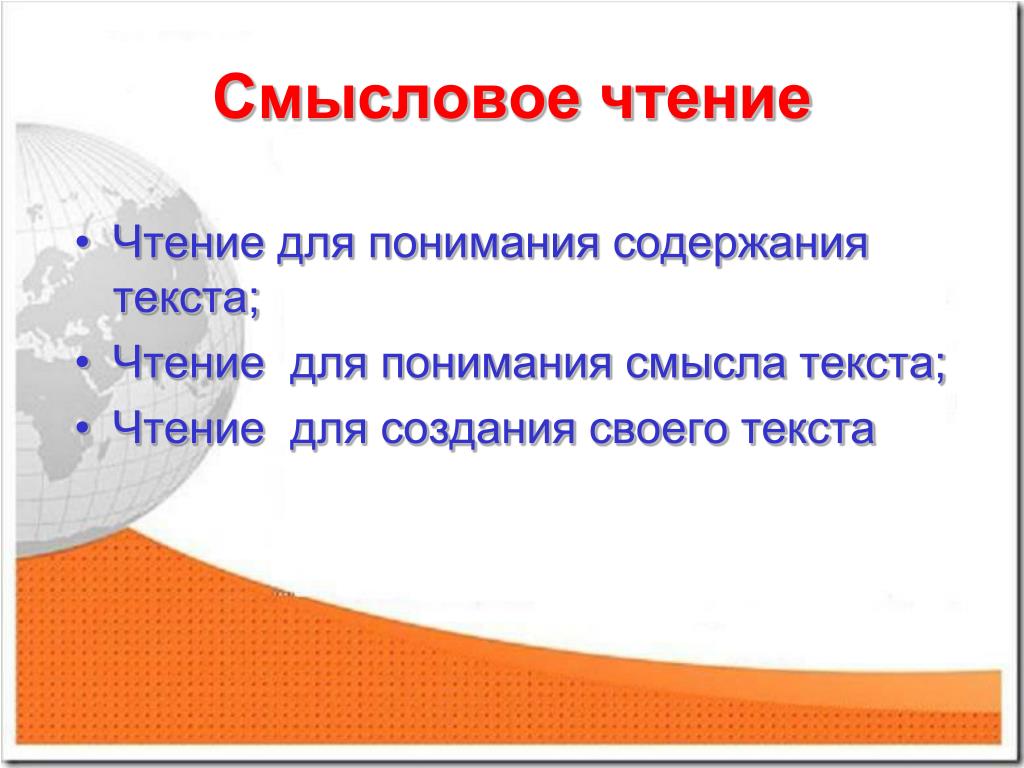 Смысловое чтение

• Чтение для понимания содержания текста;
• Чтение для понимания смысла текста;
• Чтение для создания своего текста